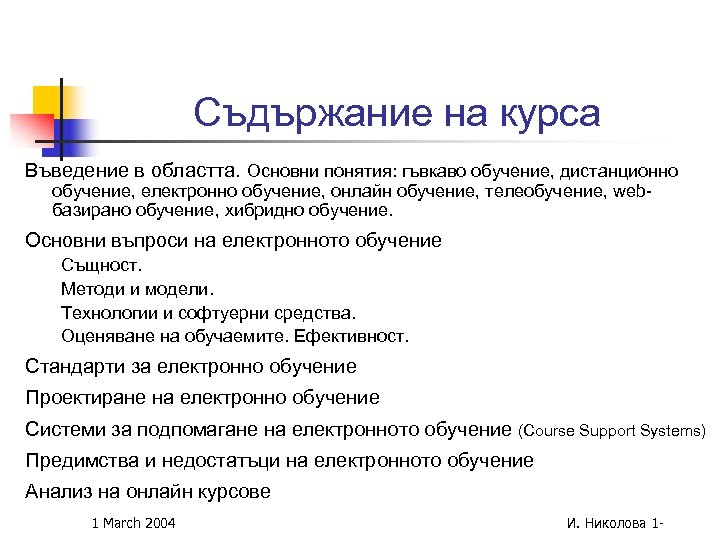 Съдържание на курса

Въведение в областта. Основни понятия: гъвкаво обучение, дистанционно обучение, електронно обучение, онлайн обучение, телеобучение, web-базирано обучение, хибридно обучение.

Основни въпроси на електронното обучение

Същност.

Методи и модели.

Технологии и софтуерни средства.

Оценяване на обучаемите. Ефективност.

Стандарти за електронно обучение

Проектиране на електронно обучение

Системи за подпомагане на електронното обучение (Course Support Systems)

Предимства и недостатъци на електронното обучение

Анализ на онлайн курсове

1 March 2004

И. Николова 1-